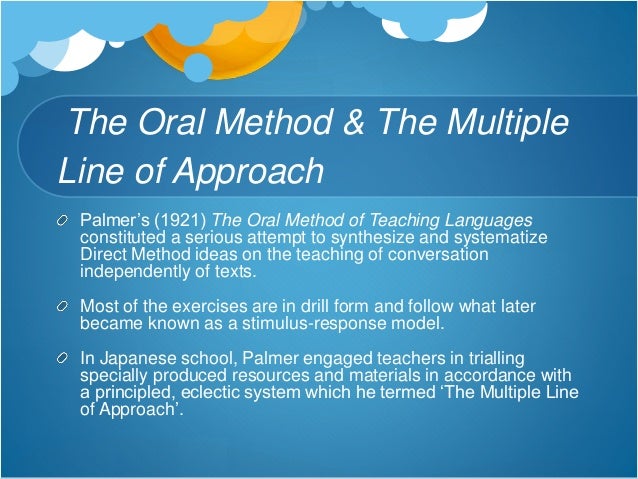 The Oral Method & The Multiple Line of Approach

Palmer's (1921) The Oral Method of Teaching Languages constituted a serious attempt to synthesize and systematize Direct Method ideas on the teaching of conversation independently of texts.

Most of the exercises are in drill form and follow what later became known as a stimulus-response model.

In Japanese school, Palmer engaged teachers in trialling specially produced resources and materials in accordance with a principled, eclectic system which he termed 'The Multiple Line of Approach'.